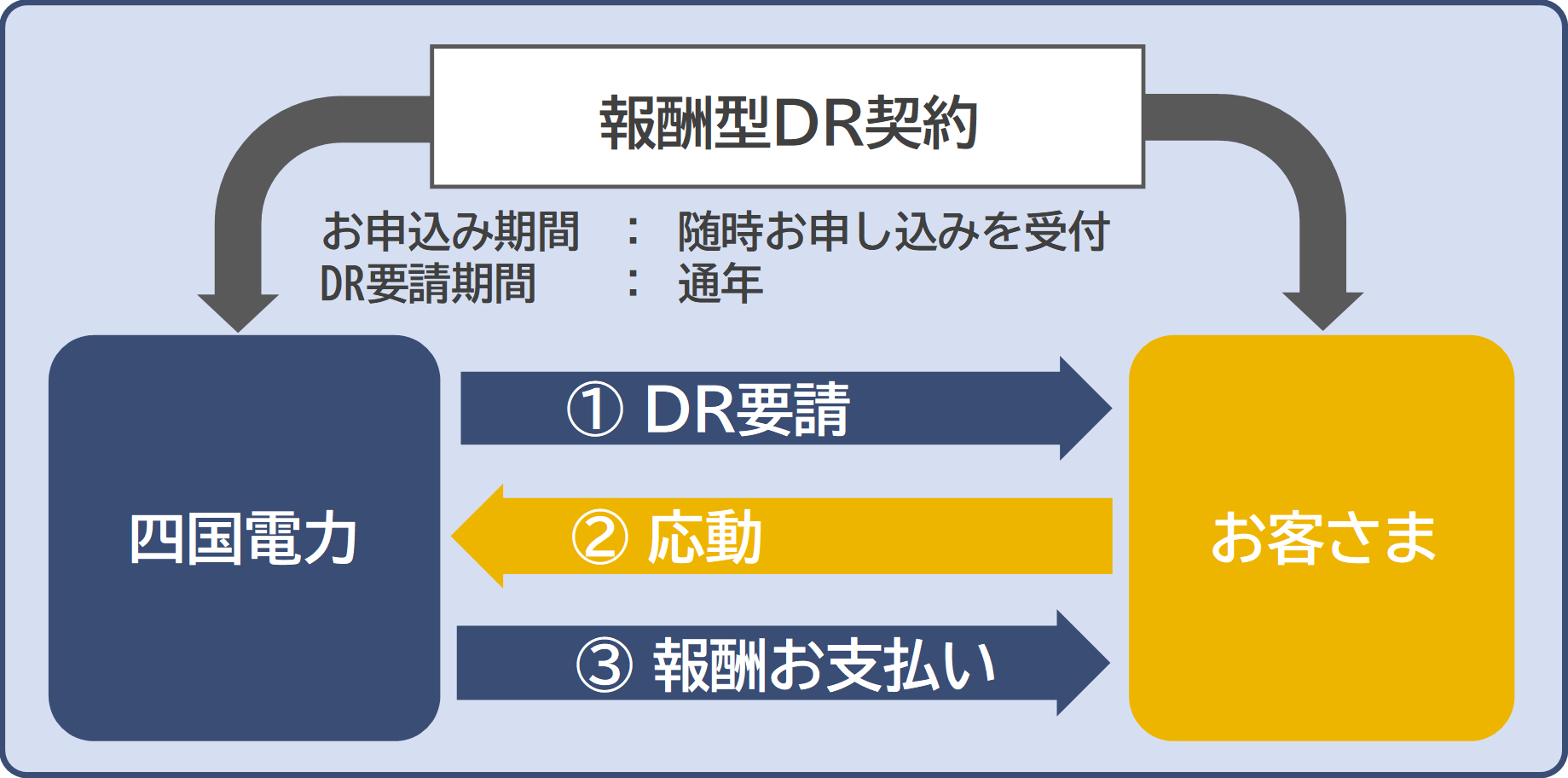 報酬型DR契約

お申込み期間　：　随時お申し込みを受付
DR要請期間　：　通年

四国電力

① DR要請

② 応動

③ 報酬お支払い

お客さま